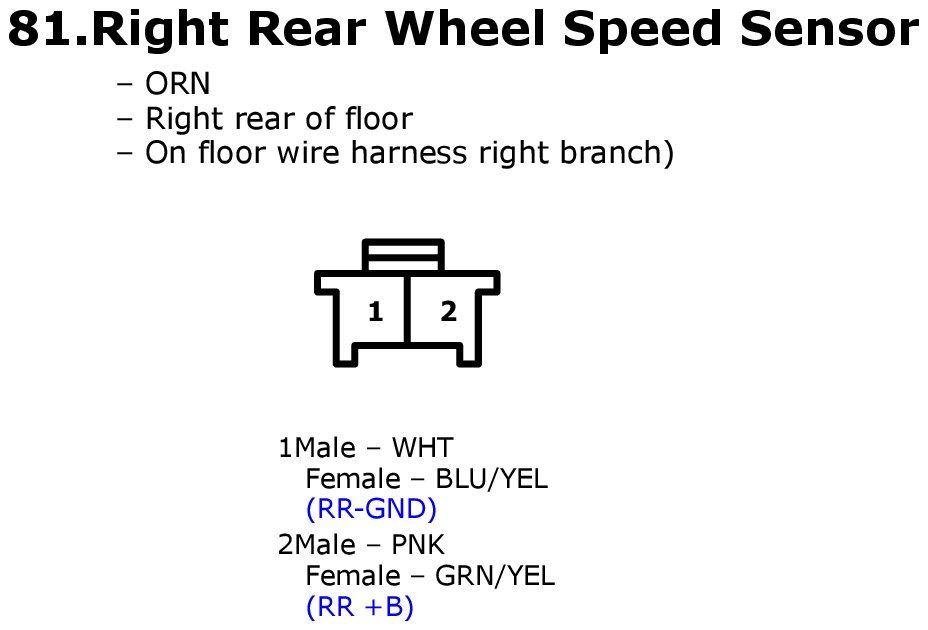 81.Right Rear Wheel Speed Sensor

– ORN
– Right rear of floor
– On floor wire harness right branch)

1 2

1Male – WHT
Female – BLU/YEL
(RR-GND)
2Male – PNK
Female – GRN/YEL
(RR +B)